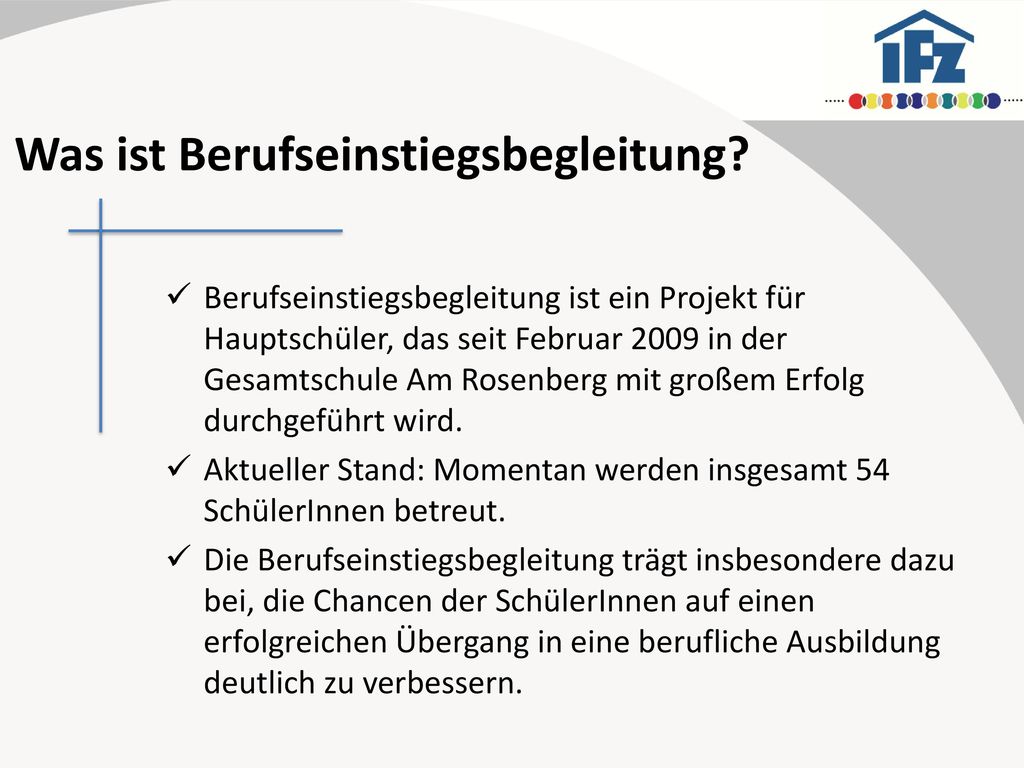 IFZ

Was ist Berufseinstiegsbegleitung?

✓ Berufseinstiegsbegleitung ist ein Projekt für Hauptschüler, das seit Februar 2009 in der Gesamtschule Am Rosenberg mit großem Erfolg durchgeführt wird.

✓ Aktueller Stand: Momentan werden insgesamt 54 SchülerInnen betreut.

✓ Die Berufseinstiegsbegleitung trägt insbesondere dazu bei, die Chancen der SchülerInnen auf einen erfolgreichen Übergang in eine berufliche Ausbildung deutlich zu verbessern.